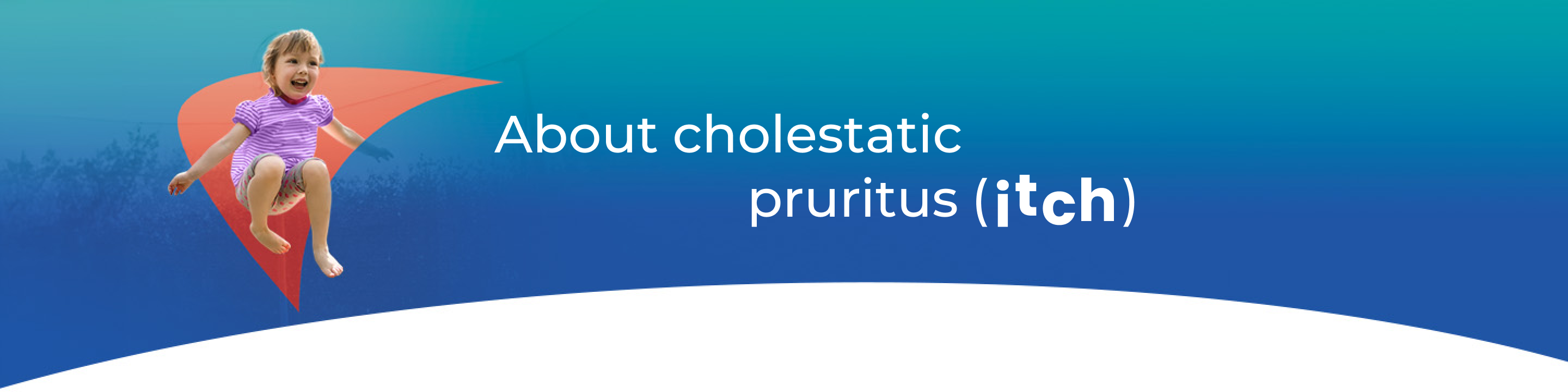 About cholestatic pruritus (itch)